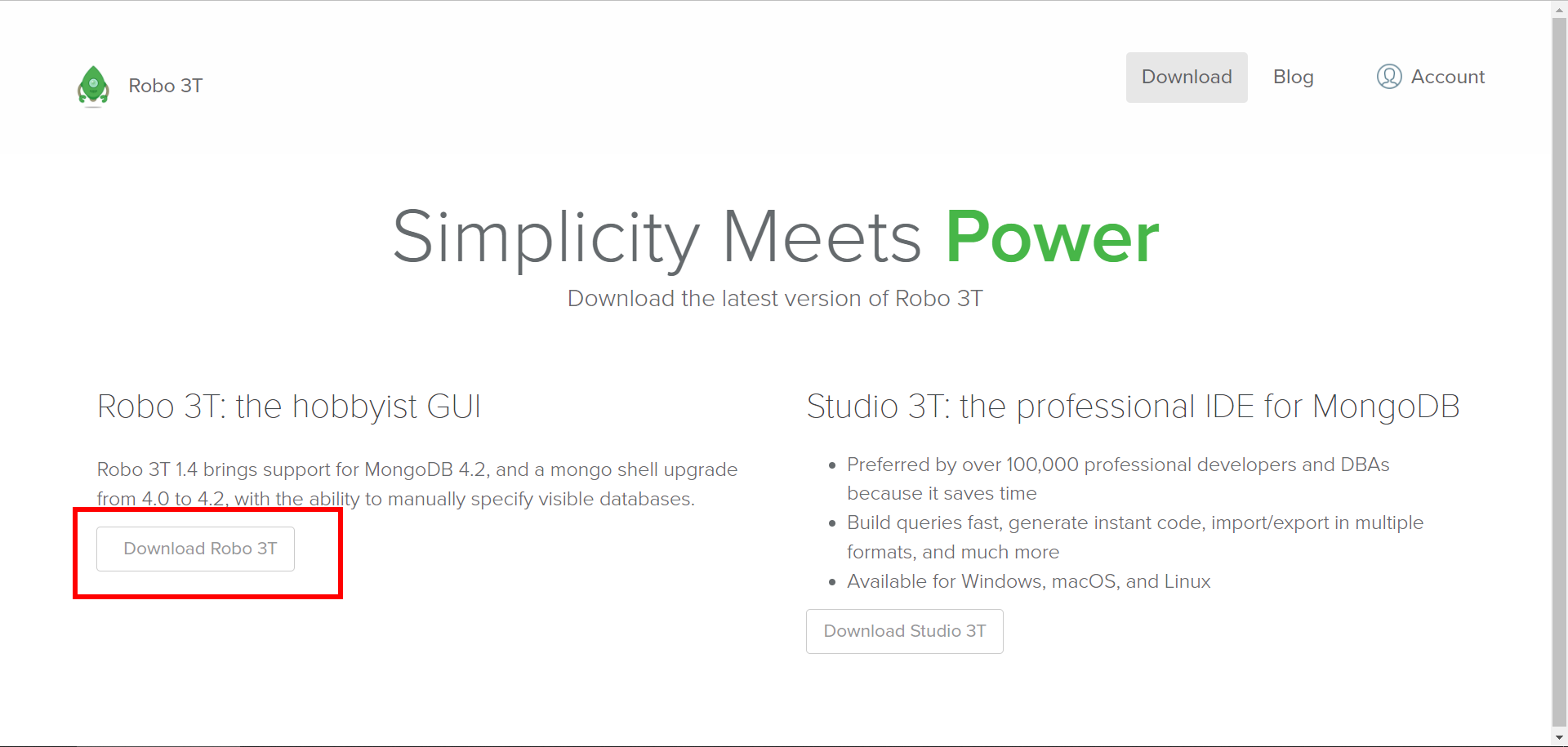 Robo 3T

Download Blog Account

Simplicity Meets Power

Download the latest version of Robo 3T

Robo 3T: the hobbyist GUI

Robo 3T 1.4 brings support for MongoDB 4.2, and a mongo shell upgrade from 4.0 to 4.2, with the ability to manually specify visible databases.

Download Robo 3T

Studio 3T: the professional IDE for MongoDB

- Preferred by over 100,000 professional developers and DBAs because it saves time
- Build queries fast, generate instant code, import/export in multiple formats, and much more
- Available for Windows, macOS, and Linux

Download Studio 3T